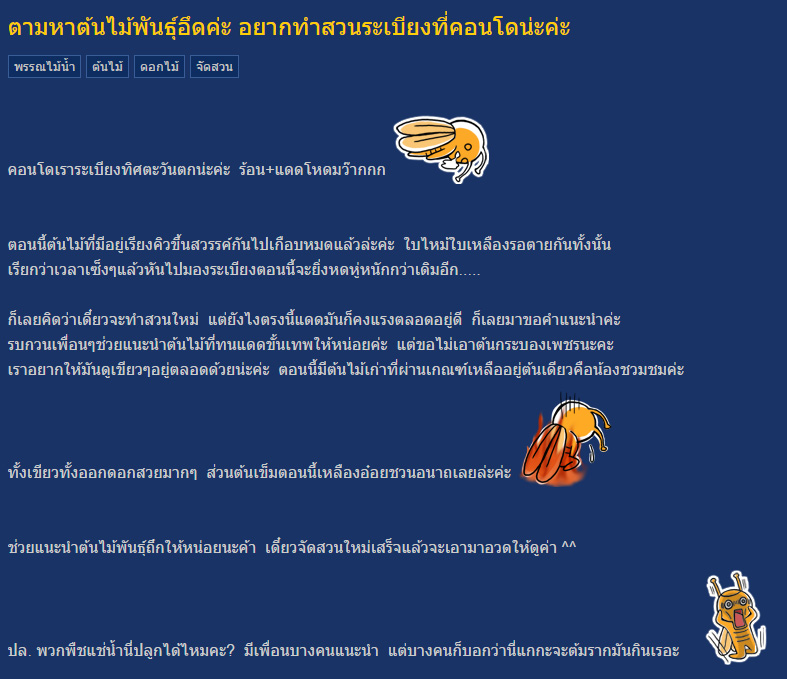 ตามหาต้นไม้พันธุ์อึดค่ะ อยากทำสวนระเบียงที่คอนโดน่ะค่ะ

พรรณไม้น้ำ ต้นไม้ ดอกไม้ จัดสวน

คอนโดเราระเบียงทิศตะวันตกน่ะค่ะ ร้อน+แดดโหดมว๊ากกก

ตอนนี้ต้นไม้ที่มีอยู่เรียงคิวขึ้นสวรรค์กันไปเกือบหมดแล้วล่ะค่ะ ใบไหม้ใบเหลืองรอตายกันทั้งนั้น เรียกว่าเวลาเซ็งๆแล้วหันไปมองระเบียงตอนนี้จะยิ่งหดหู่หนักกว่าเดิมอีก.....

ก็เลยคิดว่าเดี๋ยวจะทำสวนใหม่ แต่ยังไงตรงนี้แดดมันก็คงแรงตลอดอยู่ดี ก็เลยมาขอคำแนะนำค่ะ รบกวนเพื่อนๆช่วยแนะนำต้นไม้ที่ทนแดดขั้นเทพให้หน่อยค่ะ แต่ขอไม่เอาต้นกระบองเพชรนะคะ เราอยากให้มันดูเขียวๆอยู่ตลอดด้วยน่ะค่ะ ตอนนี้มีต้นไม้เก่าที่ผ่านเกณฑ์เหลืออยู่ต้นเดียวคือน้องชวมชมค่ะ

ทั้งเขียวทั้งออกดอกสวยมากๆ ส่วนต้นเข็มตอนนี้เหลืองอ๋อยชวนอนาถเลยล่ะค่ะ

ช่วยแนะนำต้นไม้พันธุ์ถึกให้หน่อยนะค้า เดี๋ยวจัดสวนใหม่เสร็จแล้วจะเอามาอวดให้ดูค่า ^^

ปล. พวกพืชแช่น้ำนี่ปลูกได้ไหมคะ? มีเพื่อนบางคนแนะนำ แต่บางคนก็บอกว่านี่แกกะจะต้มรากมันกินเรอะ